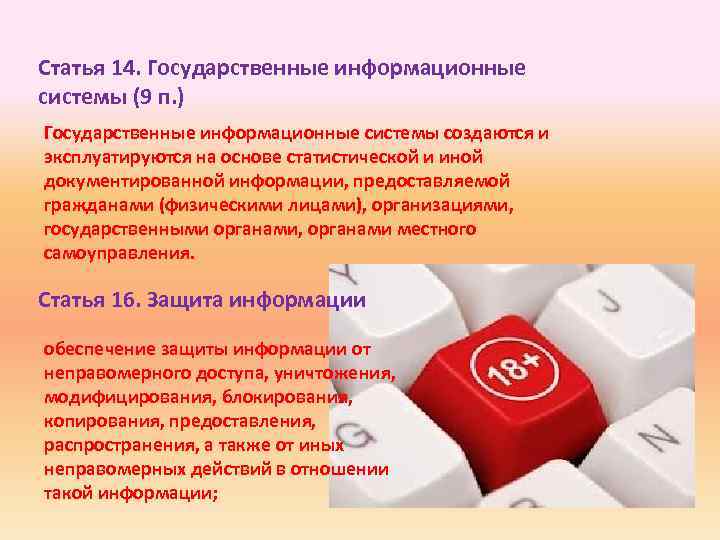 Статья 14. Государственные информационные системы (9 п.)

Государственные информационные системы создаются и эксплуатируются на основе статистической и иной документированной информации, предоставляемой гражданами (физическими лицами), организациями, государственными органами, органами местного самоуправления.

Статья 16. Защита информации

обеспечение защиты информации от неправомерного доступа, уничтожения, модифицирования, блокирования, копирования, предоставления, распространения, а также от иных неправомерных действий в отношении такой информации;

Y

J

18+

G

N